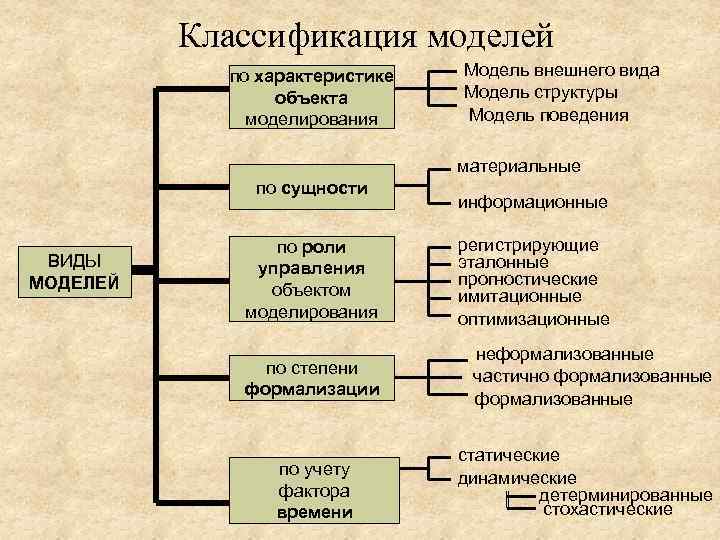 Классификация моделей

ВИДЫ МОДЕЛЕЙ

по характеристике объекта моделирования
Модель внешнего вида
Модель структуры
Модель поведения

по сущности
материальные
информационные

по роли управления объектом моделирования
регистрирующие
эталонные
прогностические
имитационные
оптимизационные

по степени формализации
неформализованные
частично формализованные
формализованные

по учету фактора времени
статические
динамические
детерминированные
стохастические